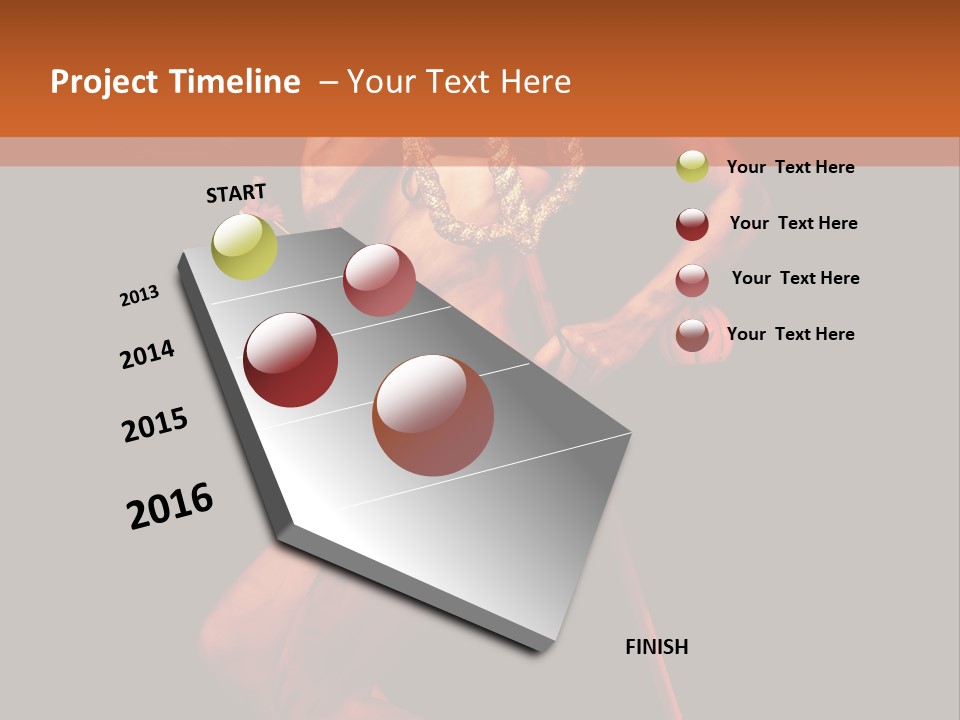 Project Timeline – Your Text Here

START

2013

2014

2015

2016

FINISH

Your Text Here

Your Text Here

Your Text Here

Your Text Here